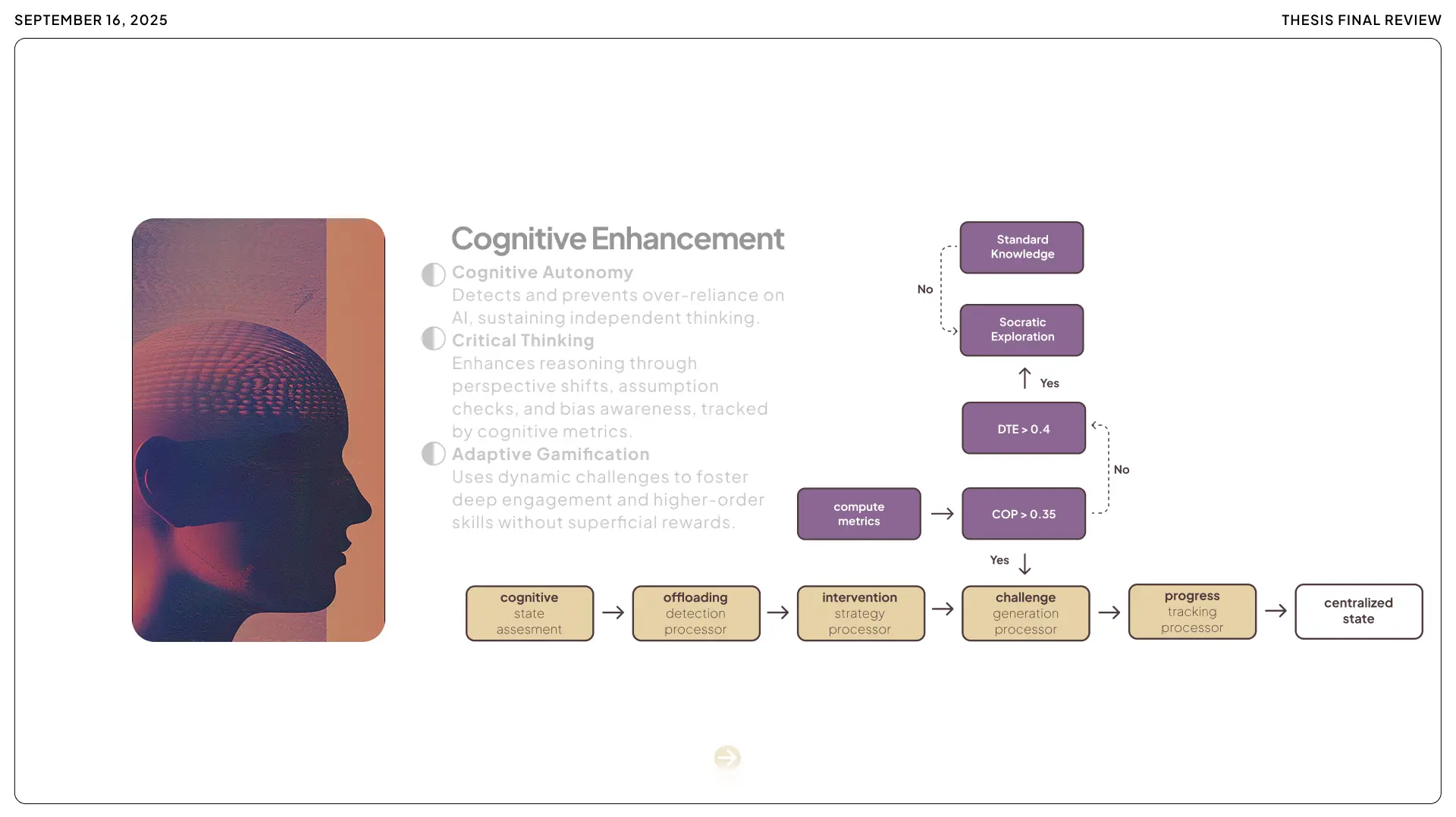 SEPTEMBER 16, 2025

THESIS FINAL REVIEW

Cognitive Enhancement

Cognitive Autonomy
Detects and prevents over-reliance on AI, sustaining independent thinking.

Critical Thinking
Enhances reasoning through perspective shifts, assumption checks, and bias awareness, tracked by cognitive metrics.

Adaptive Gamification
Uses dynamic challenges to foster deep engagement and higher-order skills without superficial rewards.

Standard Knowledge

No

Socratic Exploration

Yes

DTE > 0.4

No

compute metrics

COP > 0.35

Yes

cognitive state assesment

offloading detection processor

intervention strategy processor

challenge generation processor

progress tracking processor

centralized state